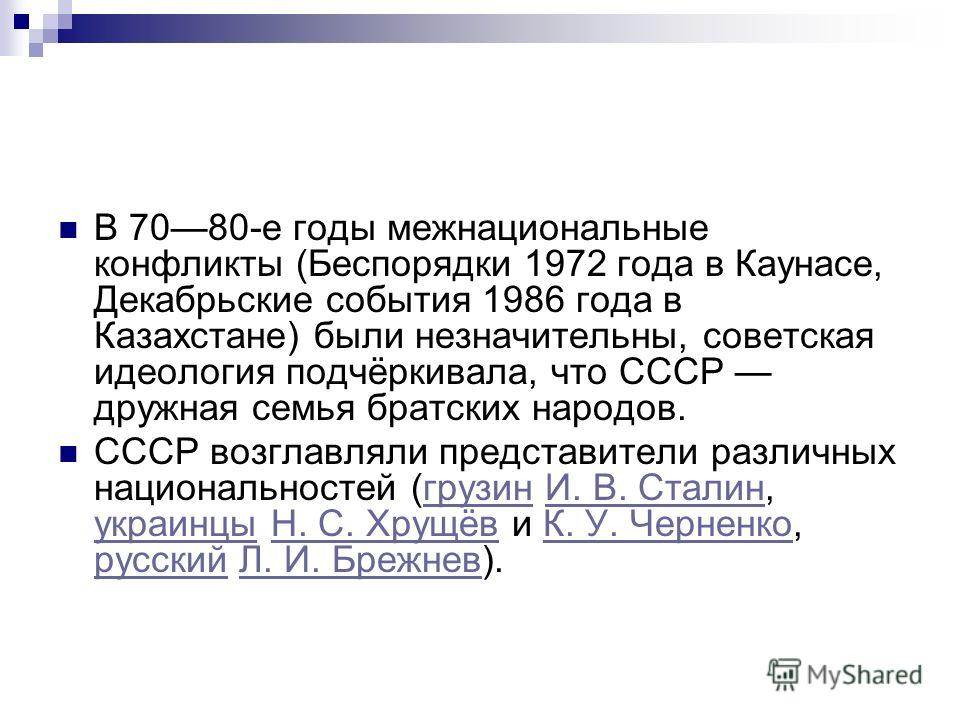 В 70—80-е годы межнациональные конфликты (Беспорядки 1972 года в Каунасе, Декабрьские события 1986 года в Казахстане) были незначительны, советская идеология подчёркивала, что СССР — дружная семья братских народов.

СССР возглавляли представители различных национальностей (грузин И. В. Сталин, украинцы Н. С. Хрущёв и К. У. Черненко, русский Л. И. Брежнев).

MyShared